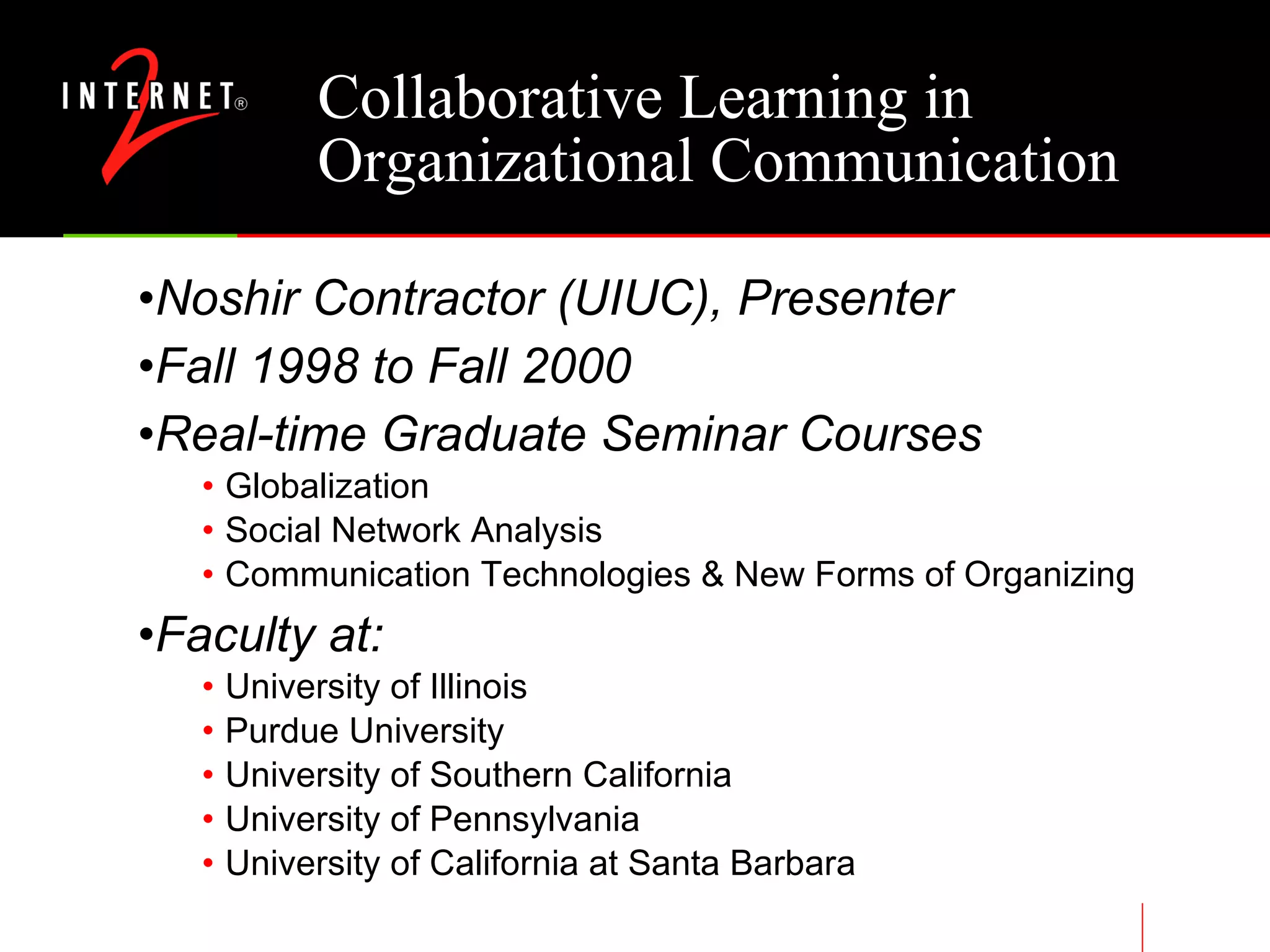 INTERNET® 2

Collaborative Learning in Organizational Communication

•Noshir Contractor (UIUC), Presenter

•Fall 1998 to Fall 2000

•Real-time Graduate Seminar Courses

• Globalization
• Social Network Analysis
• Communication Technologies & New Forms of Organizing

•Faculty at:

• University of Illinois
• Purdue University
• University of Southern California
• University of Pennsylvania
• University of California at Santa Barbara